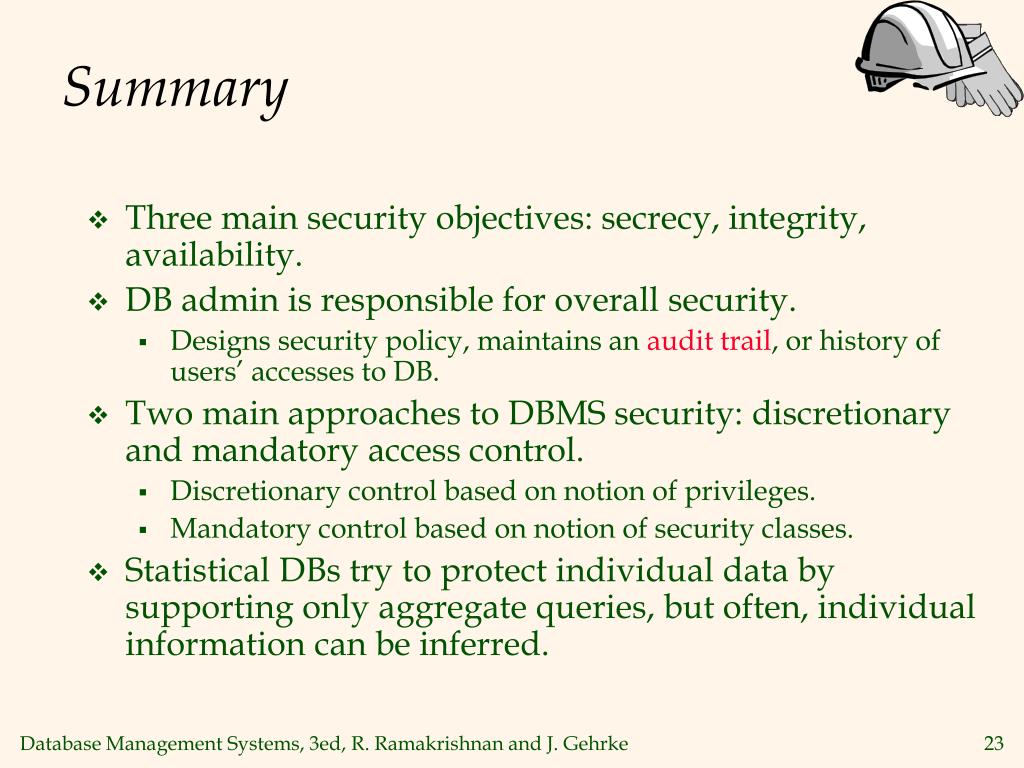 Summary

❖ Three main security objectives: secrecy, integrity, availability.

❖ DB admin is responsible for overall security.

▪ Designs security policy, maintains an audit trail, or history of users’ accesses to DB.

❖ Two main approaches to DBMS security: discretionary and mandatory access control.

▪ Discretionary control based on notion of privileges.

▪ Mandatory control based on notion of security classes.

❖ Statistical DBs try to protect individual data by supporting only aggregate queries, but often, individual information can be inferred.

Database Management Systems, 3ed, R. Ramakrishnan and J. Gehrke

23